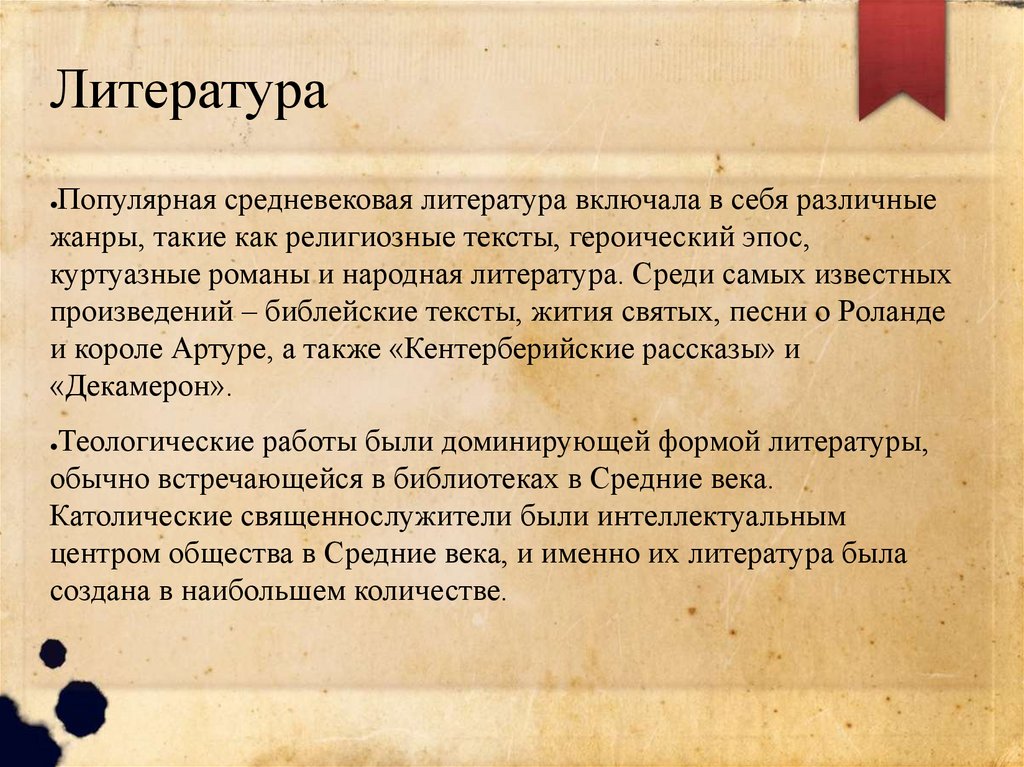 Литература

●Популярная средневековая литература включала в себя различные жанры, такие как религиозные тексты, героический эпос, куртуазные романы и народная литература. Среди самых известных произведений – библейские тексты, жития святых, песни о Роланде и короле Артуре, а также «Кентерберийские рассказы» и «Декамерон».

●Теологические работы были доминирующей формой литературы, обычно встречающейся в библиотеках в Средние века. Католические священнослужители были интеллектуальным центром общества в Средние века, и именно их литература была создана в наибольшем количестве.